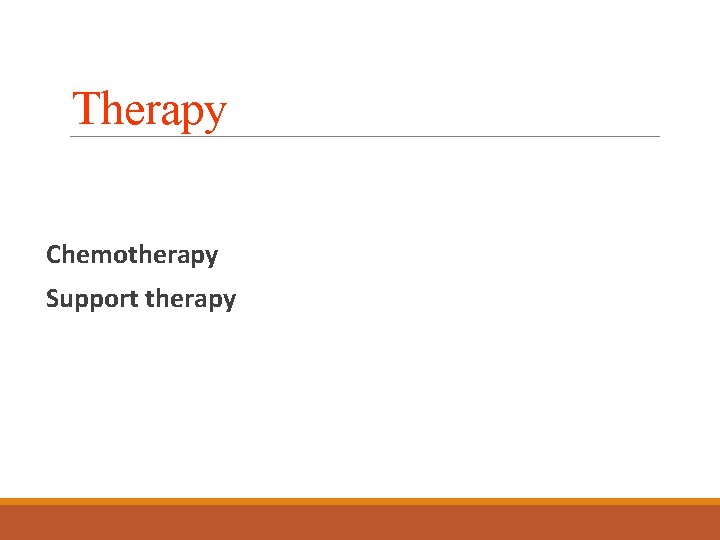 Therapy

Chemotherapy

Support therapy